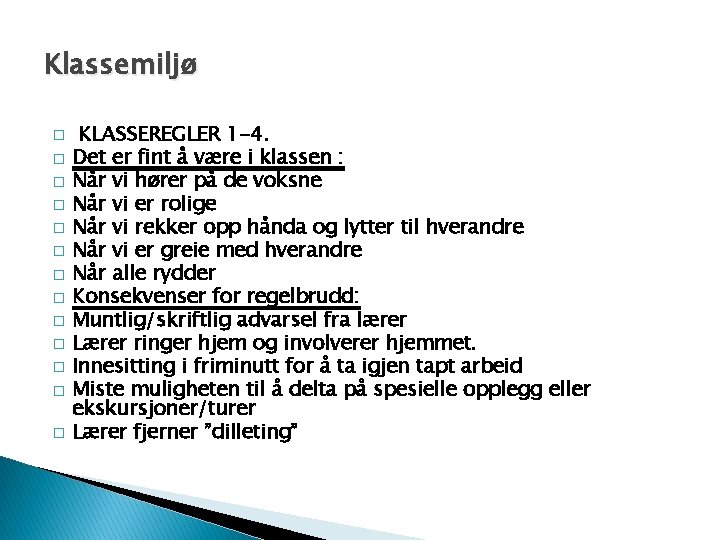 Klassemiljø

KLASSEREGLER 1-4.
Det er fint å være i klassen :
Når vi hører på de voksne
Når vi er rolige
Når vi rekker opp hånda og lytter til hverandre
Når vi er greie med hverandre
Når alle rydder
Konsekvenser for regelbrudd:
Muntlig/skriftlig advarsel fra lærer
Lærer ringer hjem og involverer hjemmet.
Innesitting i friminutt for å ta igjen tapt arbeid
Miste muligheten til å delta på spesielle opplegg eller ekskursjoner/turer
Lærer fjerner "dilleting"